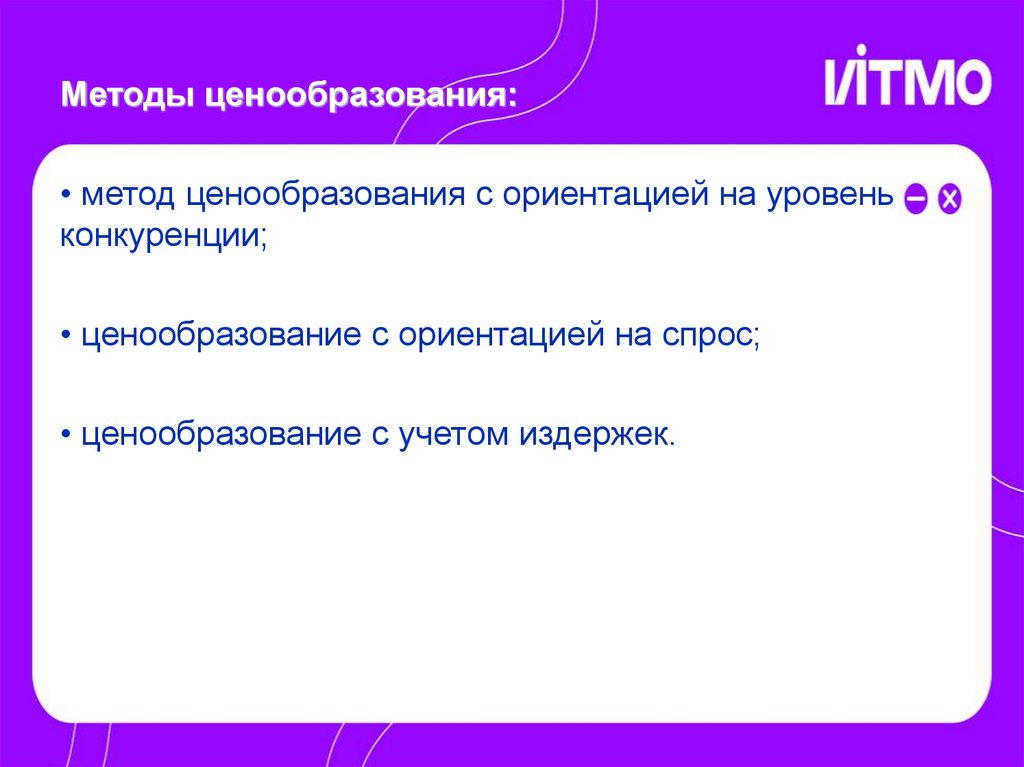 Методы ценообразования:

ИТМО

• метод ценообразования с ориентацией на уровень конкуренции;

• ценообразование с ориентацией на спрос;

• ценообразование с учетом издержек.